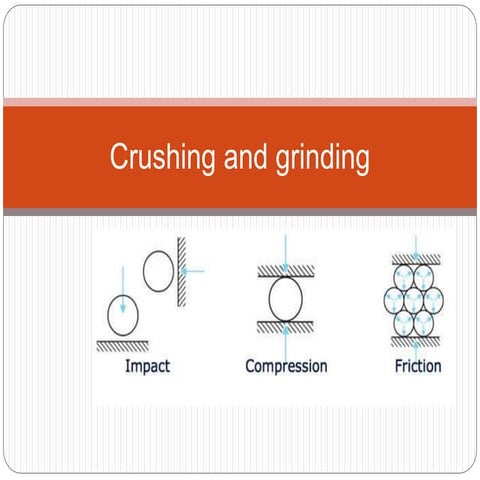 Crushing and grinding

Impact

Compression

Friction